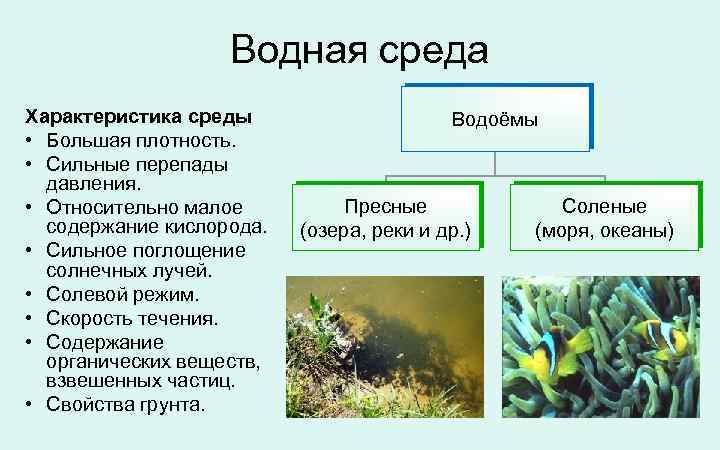 Водная среда

Характеристика среды
• Большая плотность.
• Сильные перепады давления.
• Относительно малое содержание кислорода.
• Сильное поглощение солнечных лучей.
• Солевой режим.
• Скорость течения.
• Содержание органических веществ, взвешенных частиц.
• Свойства грунта.

Водоёмы

Пресные (озера, реки и др.)

Соленые (моря, океаны)